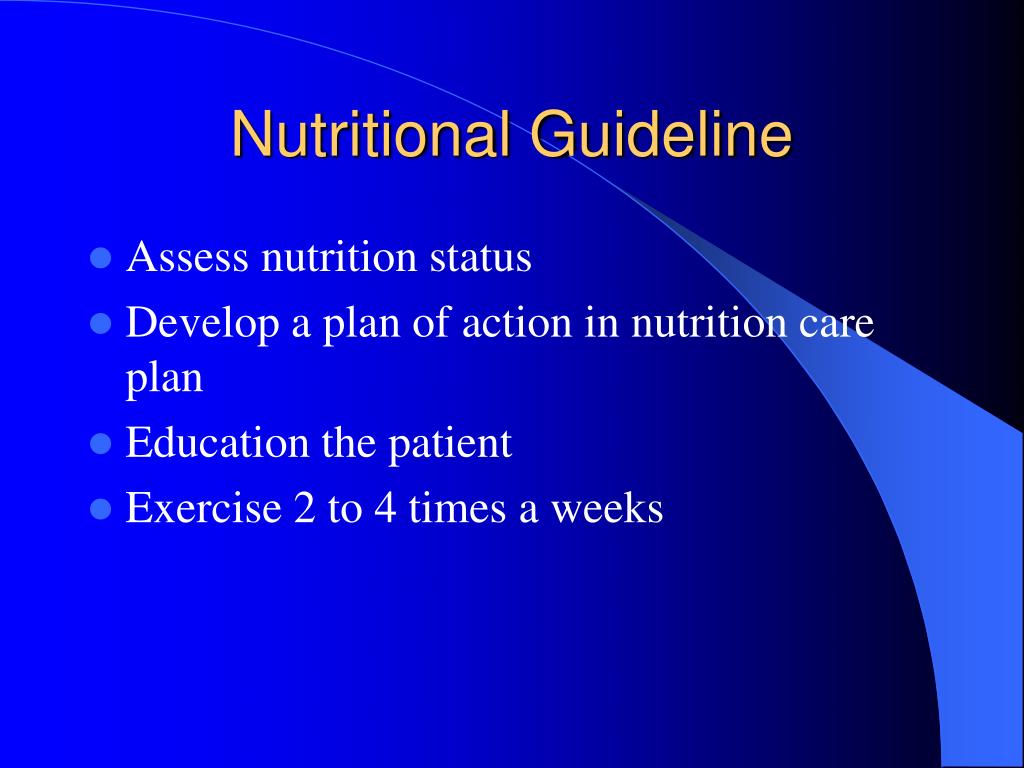 Nutritional Guideline

- Assess nutrition status
- Develop a plan of action in nutrition care plan
- Education the patient
- Exercise 2 to 4 times a weeks